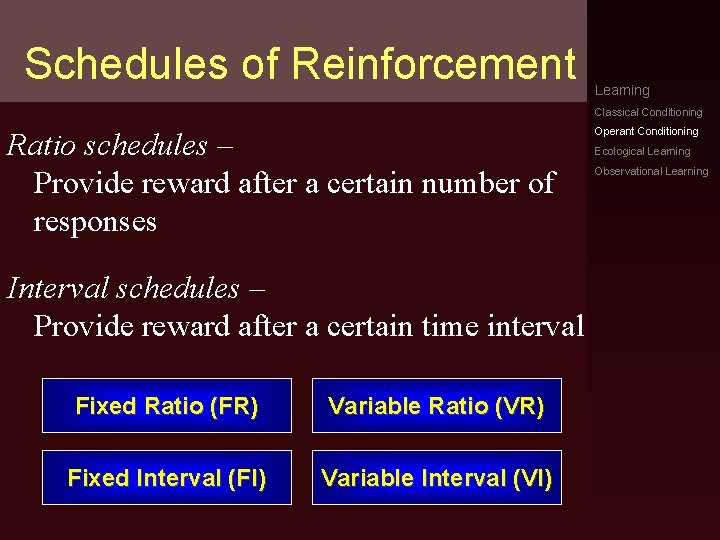 Schedules of Reinforcement

Learning
Classical Conditioning
Operant Conditioning
Ecological Learning
Observational Learning

Ratio schedules –
Provide reward after a certain number of responses

Interval schedules –
Provide reward after a certain time interval

Fixed Ratio (FR)

Variable Ratio (VR)

Fixed Interval (FI)

Variable Interval (VI)